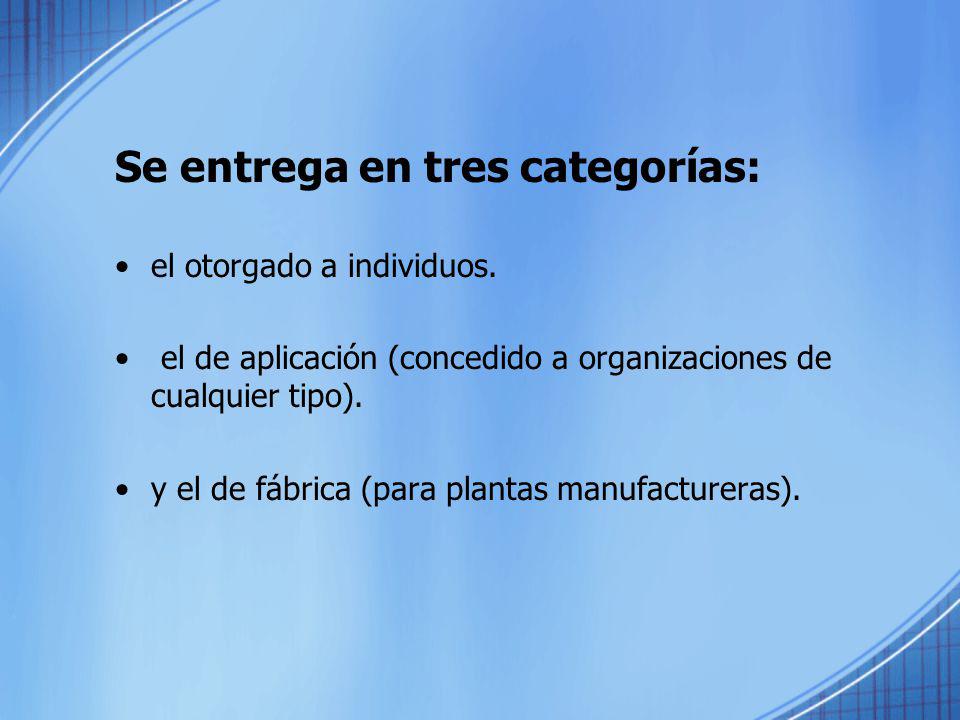 Se entrega en tres categorías:

• el otorgado a individuos.

• el de aplicación (concedido a organizaciones de cualquier tipo).

• y el de fábrica (para plantas manufactureras).